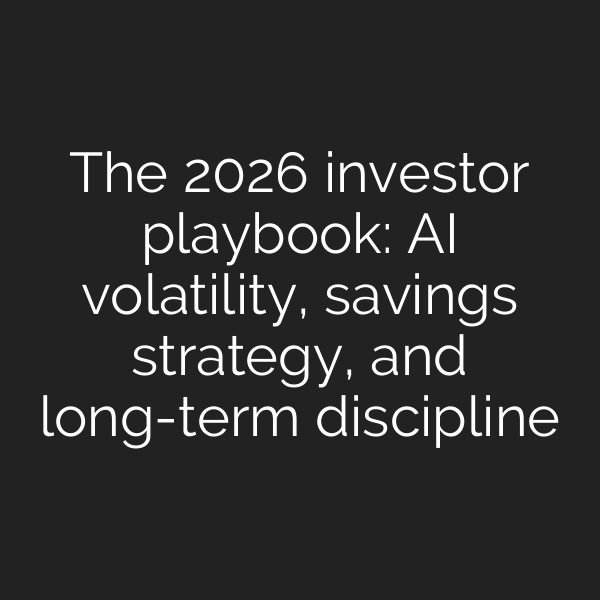 The 2026 investor playbook: AI volatility, savings strategy, and long-term discipline